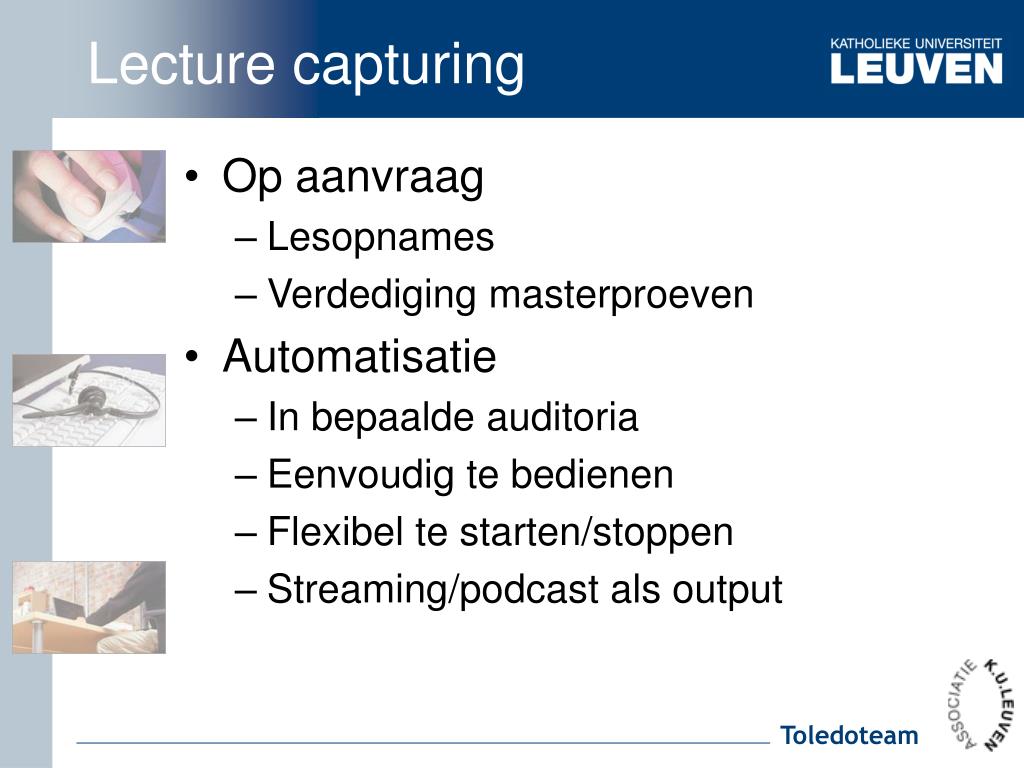 Lecture capturing

KATHOLIEKE UNIVERSITEIT
LEUVEN

• Op aanvraag
– Lesopnames
– Verdediging masterproeven
• Automatisatie
– In bepaalde auditoria
– Eenvoudig te bedienen
– Flexibel te starten/stoppen
– Streaming/podcast als output

Toledoteam

ASSOCIATIE K.U.LEUVEN